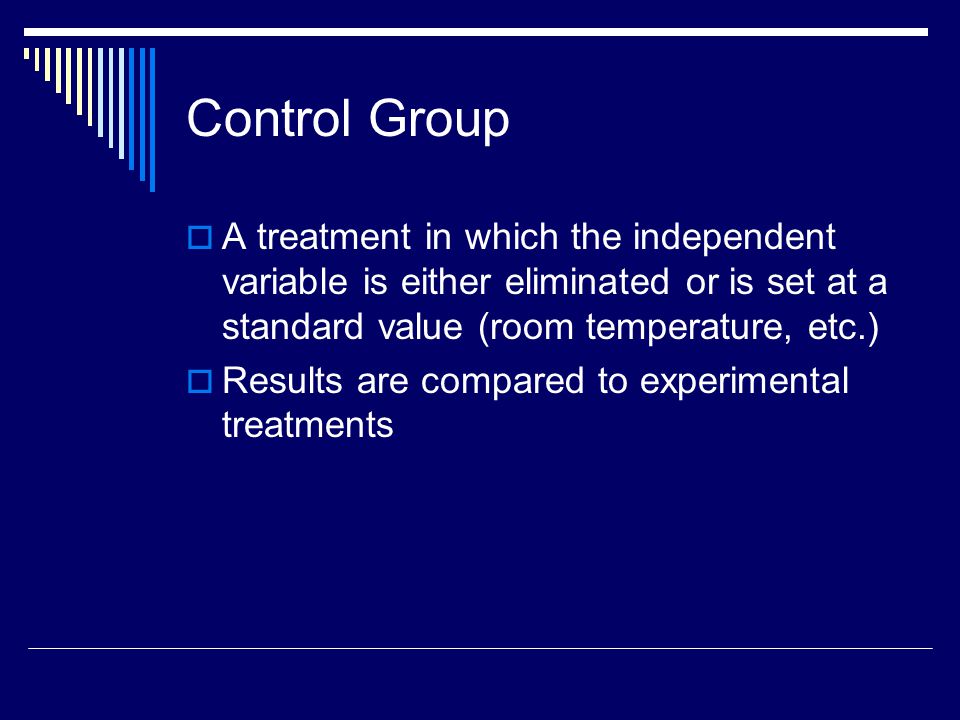 Control Group

A treatment in which the independent variable is either eliminated or is set at a standard value (room temperature, etc.)

Results are compared to experimental treatments